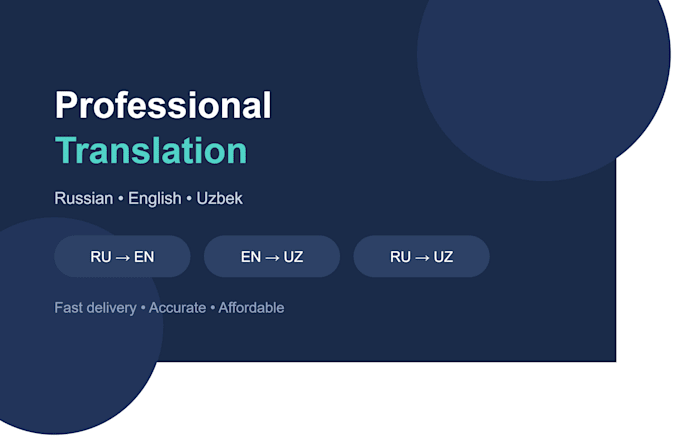 Professional
Translation

Russian • English • Uzbek

RU → EN

EN → UZ

RU → UZ

Fast delivery • Accurate • Affordable